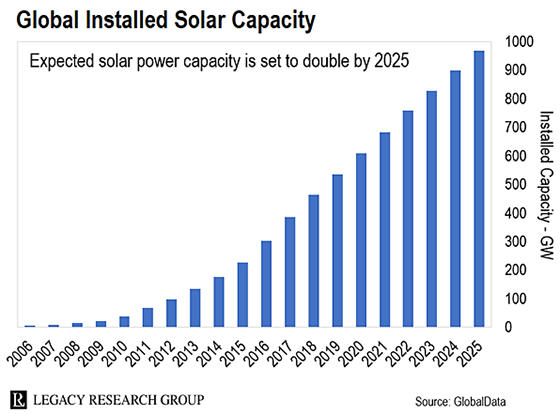 Global Installed Solar Capacity

Expected solar power capacity is set to double by 2025

1000
900
800
700
600
500
400
300
200
100
0

Installed Capacity - GW

2006 2007 2008 2009 2010 2011 2012 2013 2014 2015 2016 2017 2018 2019 2020 2021 2022 2023 2024 2025

R LEGACY RESEARCH GROUP

Source: GlobalData